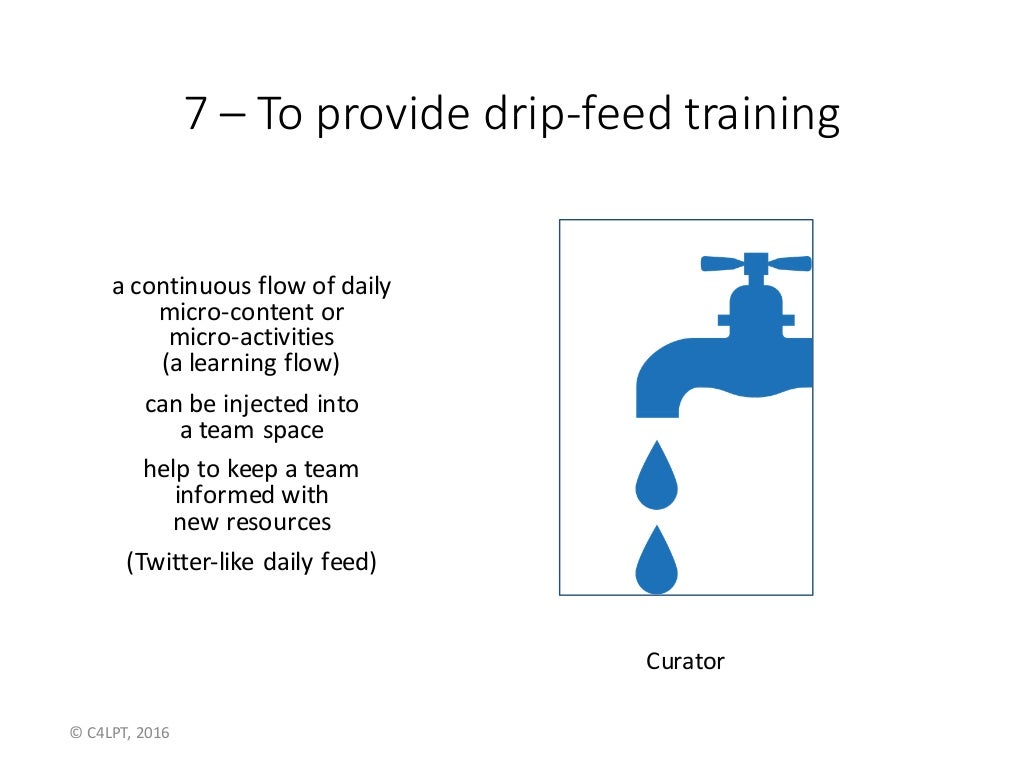 7 – To provide drip-feed training

a continuous flow of daily micro-content or micro-activities (a learning flow)

can be injected into a team space

help to keep a team informed with new resources

(Twitter-like daily feed)

Curator

© C4LPT, 2016